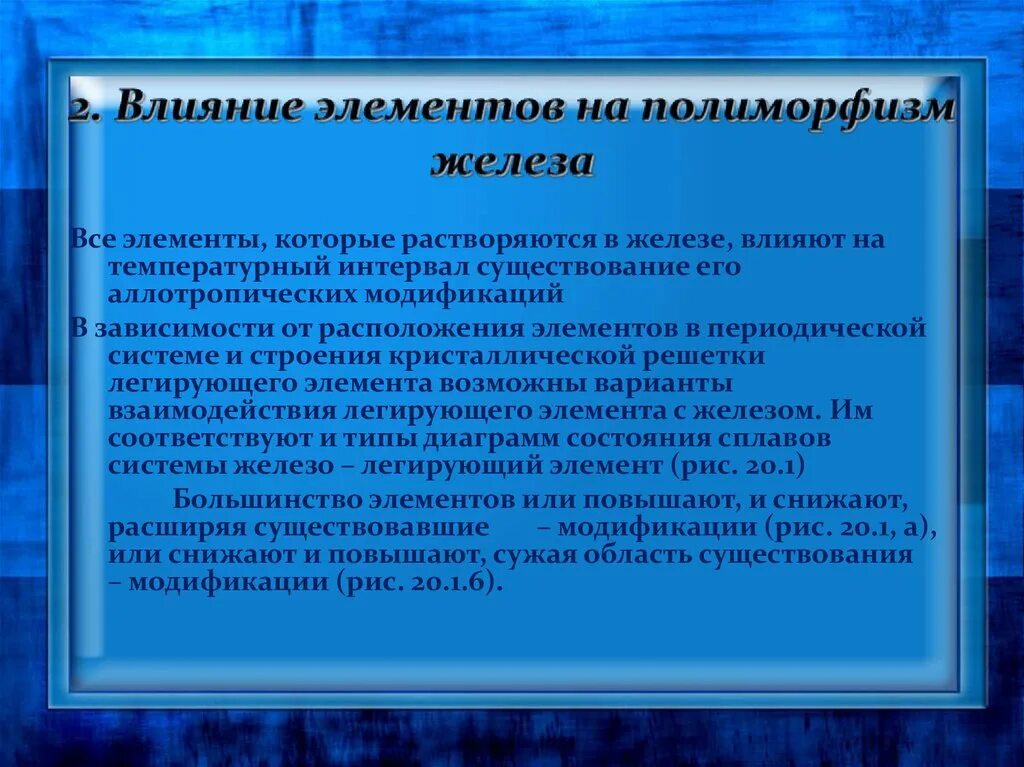 2. Влияние элементов на полиморфизм железа

Все элементы, которые растворяются в железе, влияют на температурный интервал существование его аллотропических модификаций

В зависимости от расположения элементов в периодической системе и строения кристаллической решетки легирующего элемента возможны варианты взаимодействия легирующего элемента с железом. Им соответствуют и типы диаграмм состояния сплавов системы железо – легирующий элемент (рис. 20.1)

Большинство элементов или повышают, и снижают, расширяя существовавшие – модификации (рис. 20.1, а), или снижают и повышают, сужая область существования – модификации (рис. 20.1.б).